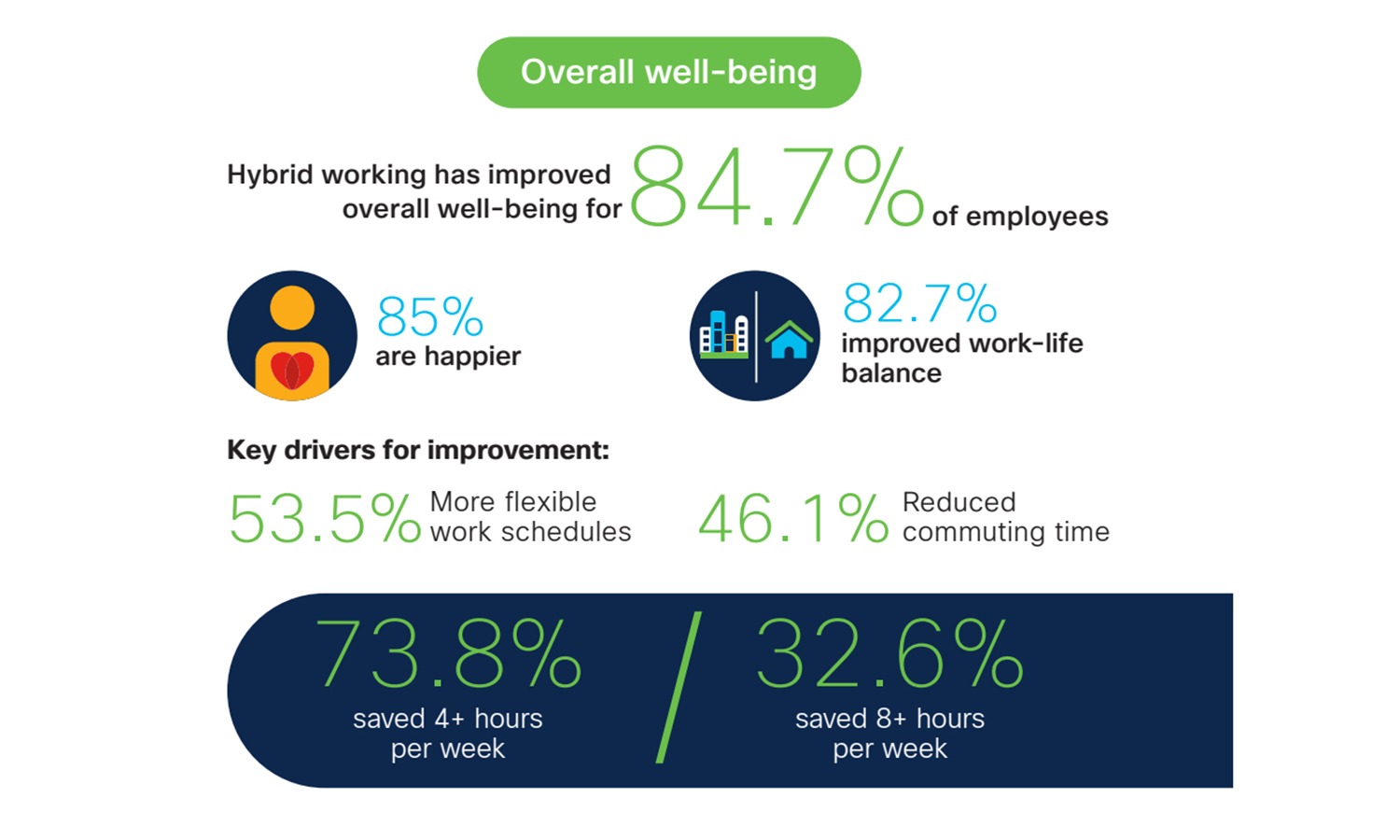 Overall well-being

Hybrid working has improved overall well-being for 84.7% of employees

85% are happier

82.7% improved work-life balance

Key drivers for improvement:

53.5% More flexible work schedules

46.1% Reduced commuting time

73.8% saved 4+ hours per week

/

32.6% saved 8+ hours per week